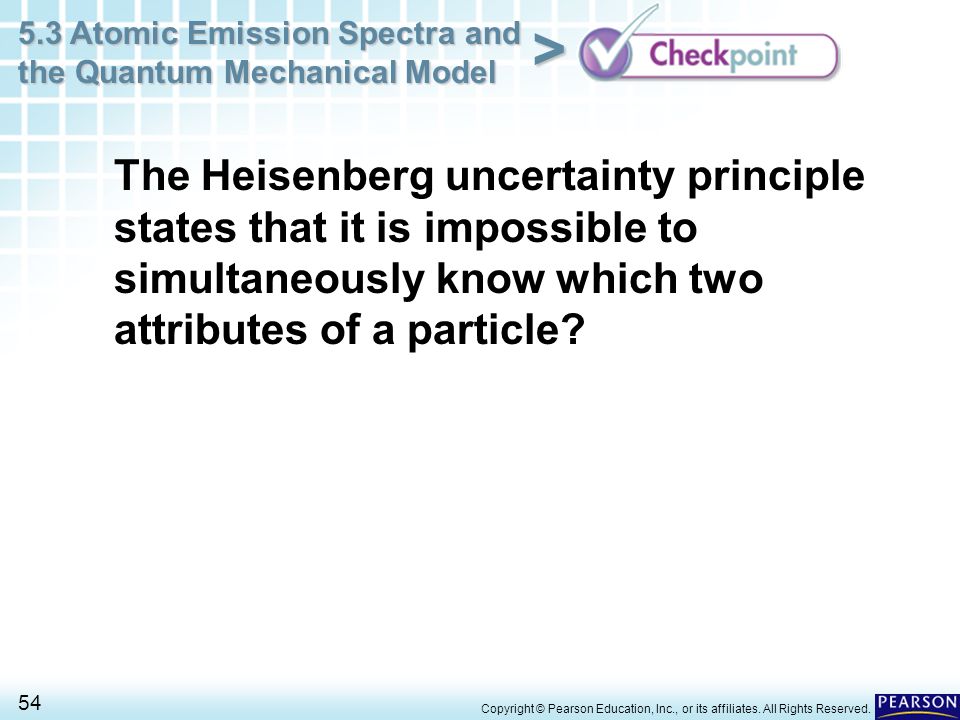 5.3 Atomic Emission Spectra and the Quantum Mechanical Model

>

Checkpoint

The Heisenberg uncertainty principle states that it is impossible to simultaneously know which two attributes of a particle?

54

Copyright © Pearson Education, Inc., or its affiliates. All Rights Reserved.

PEARSON